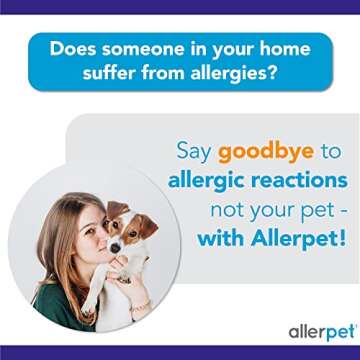 Does someone in your home suffer from allergies?

Say goodbye to allergic reactions not your pet - with Allerpet!

allerpet